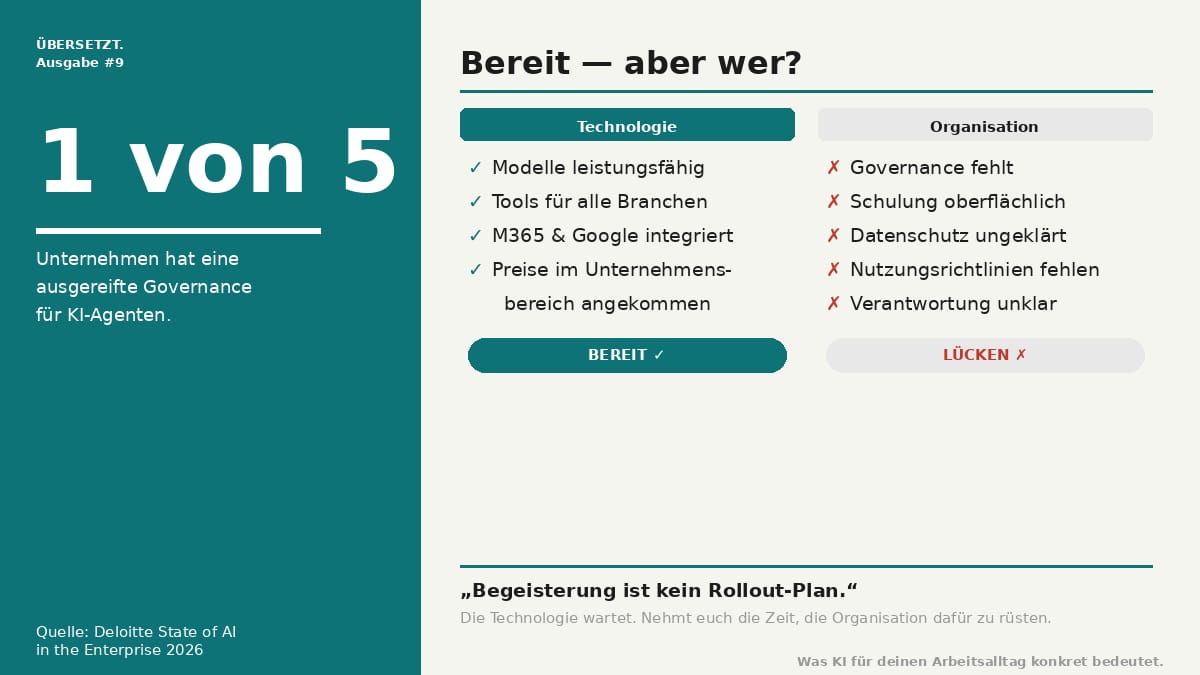 ÜBERSETZT.
Ausgabe #9

1 von 5

Unternehmen hat eine ausgereifte Governance für KI-Agenten.

Quelle: Deloitte State of AI in the Enterprise 2026

Bereit — aber wer?

Technologie

✓ Modelle leistungsfähig
✓ Tools für alle Branchen
✓ M365 & Google integriert
✓ Preise im Unternehmensbereich angekommen

BEREIT ✓

Organisation

✗ Governance fehlt
✗ Schulung oberflächlich
✗ Datenschutz ungeklärt
✗ Nutzungsrichtlinien fehlen
✗ Verantwortung unklar

LÜCKEN ✗

„Begeisterung ist kein Rollout-Plan.“
Die Technologie wartet. Nehmt euch die Zeit, die Organisation dafür zu rüsten.

Was KI für deinen Arbeitsalltag konkret bedeutet.